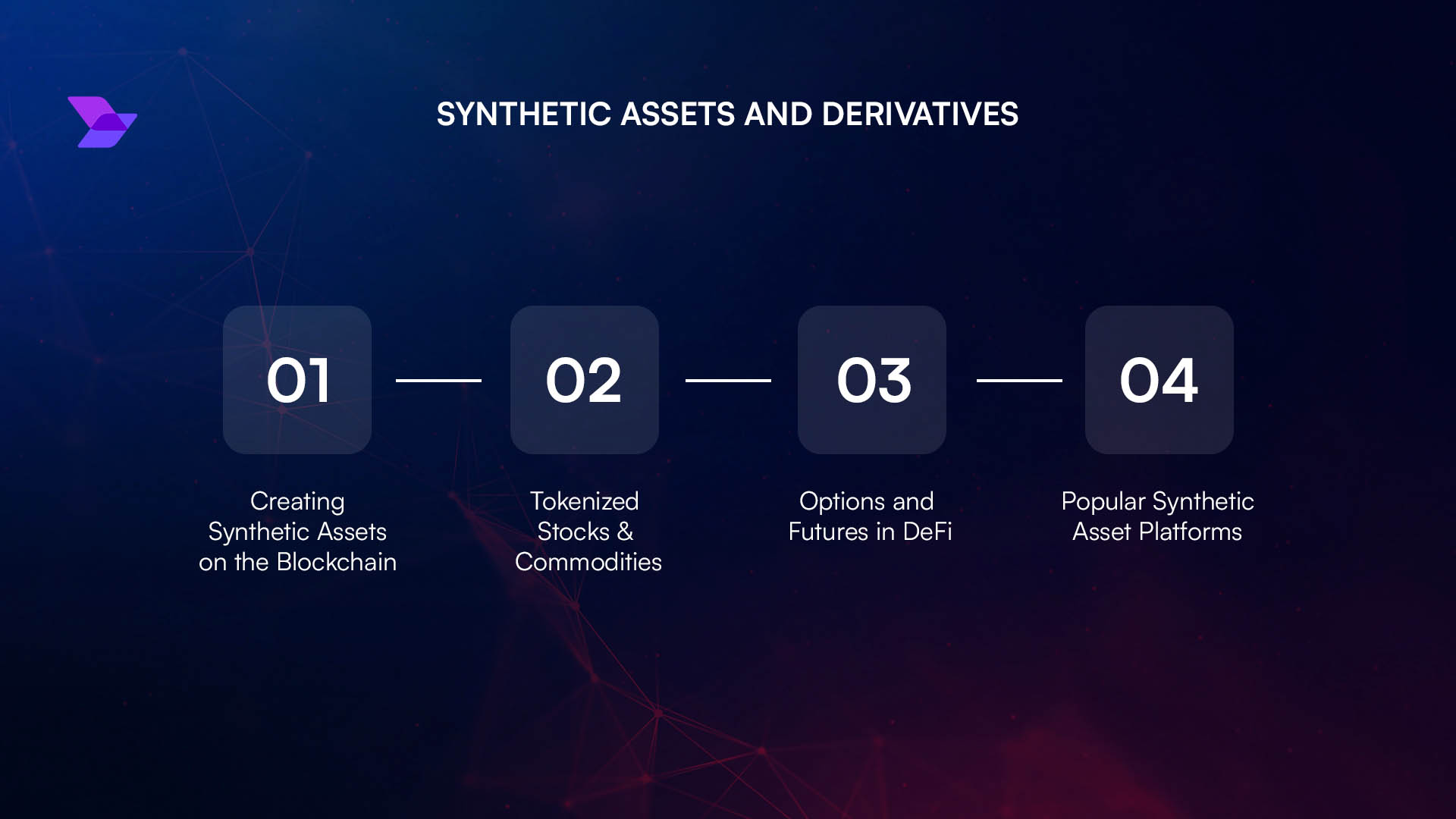 SYNTHETIC ASSETS AND DERIVATIVES

01

Creating Synthetic Assets on the Blockchain

02

Tokenized Stocks & Commodities

03

Options and Futures in DeFi

04

Popular Synthetic Asset Platforms